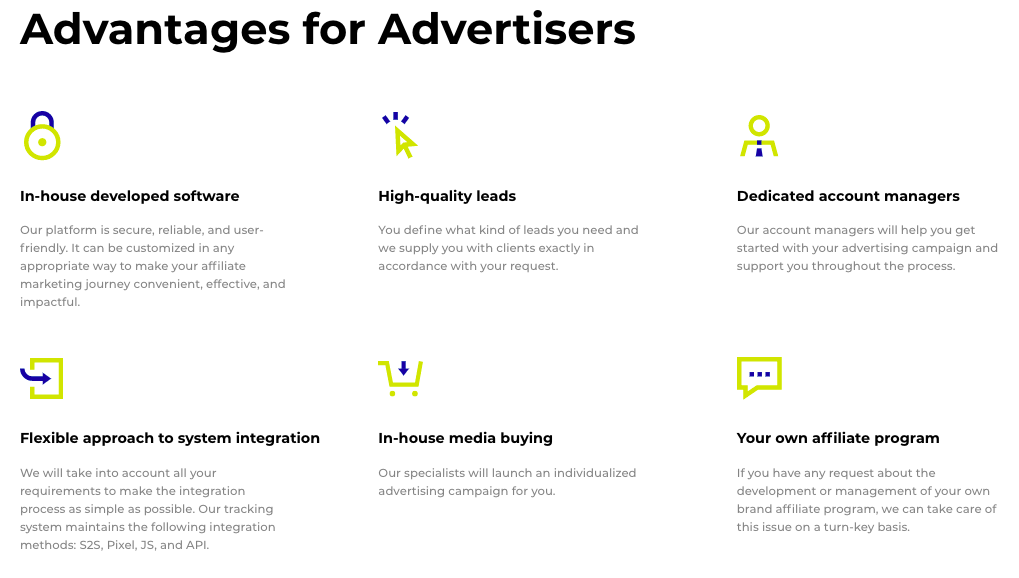 Advantages for Advertisers

In-house developed software

Our platform is secure, reliable, and user-friendly. It can be customized in any appropriate way to make your affiliate marketing journey convenient, effective, and impactful.

High-quality leads

You define what kind of leads you need and we supply you with clients exactly in accordance with your request.

Dedicated account managers

Our account managers will help you get started with your advertising campaign and support you throughout the process.

Flexible approach to system integration

We will take into account all your requirements to make the integration process as simple as possible. Our tracking system maintains the following integration methods: S2S, Pixel, JS, and API.

In-house media buying

Our specialists will launch an individualized advertising campaign for you.

Your own affiliate program

If you have any request about the development or management of your own brand affiliate program, we can take care of this issue on a turn-key basis.